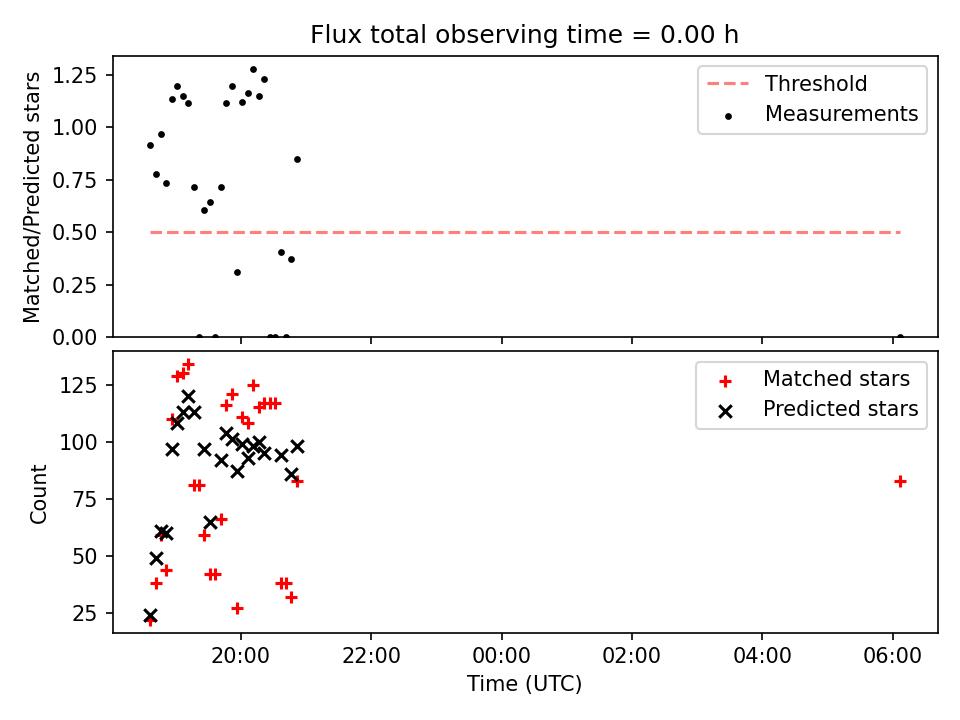 Flux total observing time = 0.00 h

Matched/Predicted stars

1.25
1.00
0.75
0.50
0.25
0.00

Threshold
Measurements

Count

125
100
75
50
25

Matched stars
Predicted stars

20:00
22:00
00:00
02:00
04:00
06:00

Time (UTC)